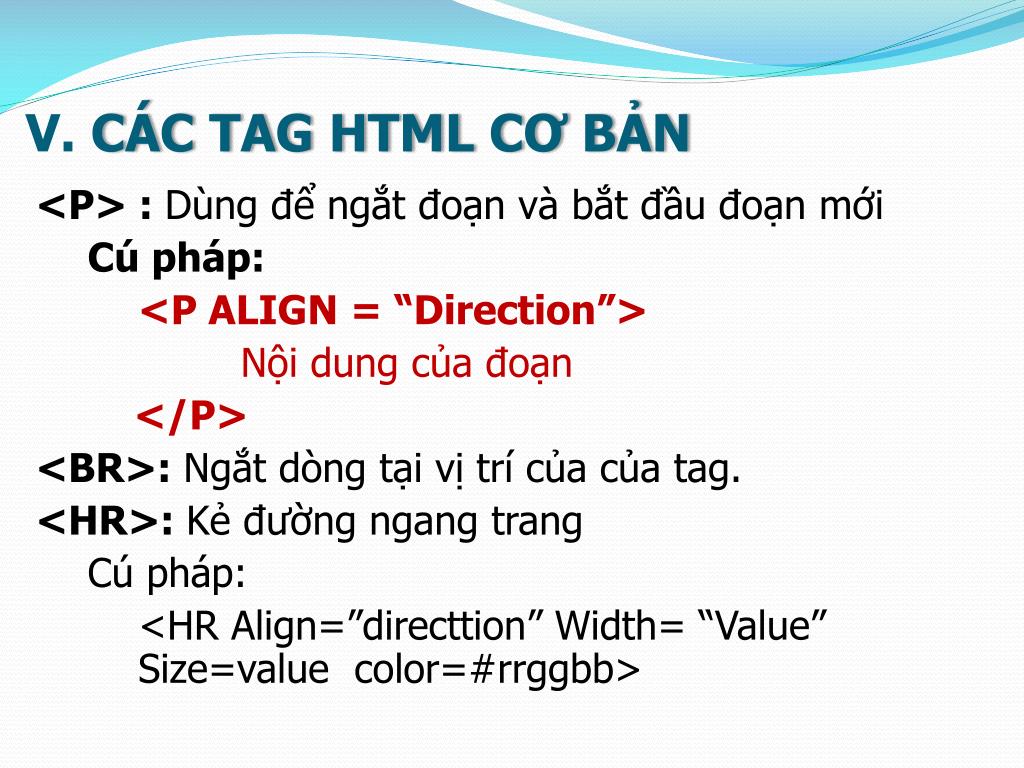 V. CÁC TAG HTML CƠ BẢN

<P> : Dùng để ngắt đoạn và bắt đầu đoạn mới

Cú pháp:

<P ALIGN = “Direction”>

Nội dung của đoạn

</P>

<BR>: Ngắt dòng tại vị trí của của tag.

<HR>: Kẻ đường ngang trang

Cú pháp:

<HR Align=”directtion” Width= “Value” Size=value color=#rrggbb>